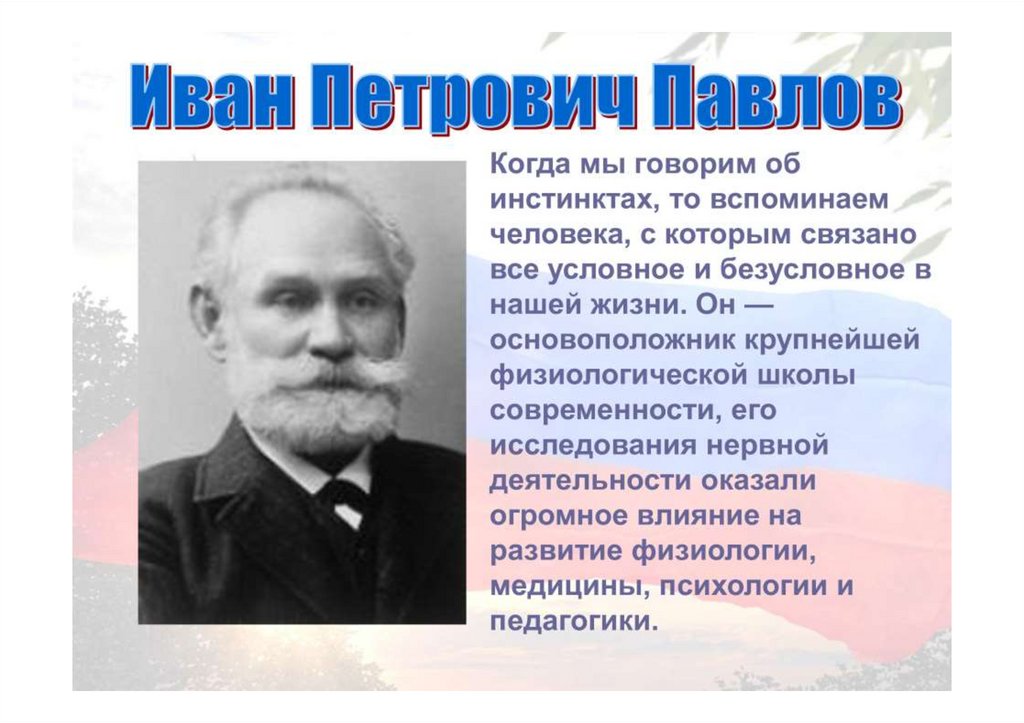 Иван Петрович Павлов

Когда мы говорим об инстинктах, то вспоминаем человека, с которым связано все условное и безусловное в нашей жизни. Он — основоположник крупнейшей физиологической школы современности, его исследования нервной деятельности оказали огромное влияние на развитие физиологии, медицины, психологии и педагогики.